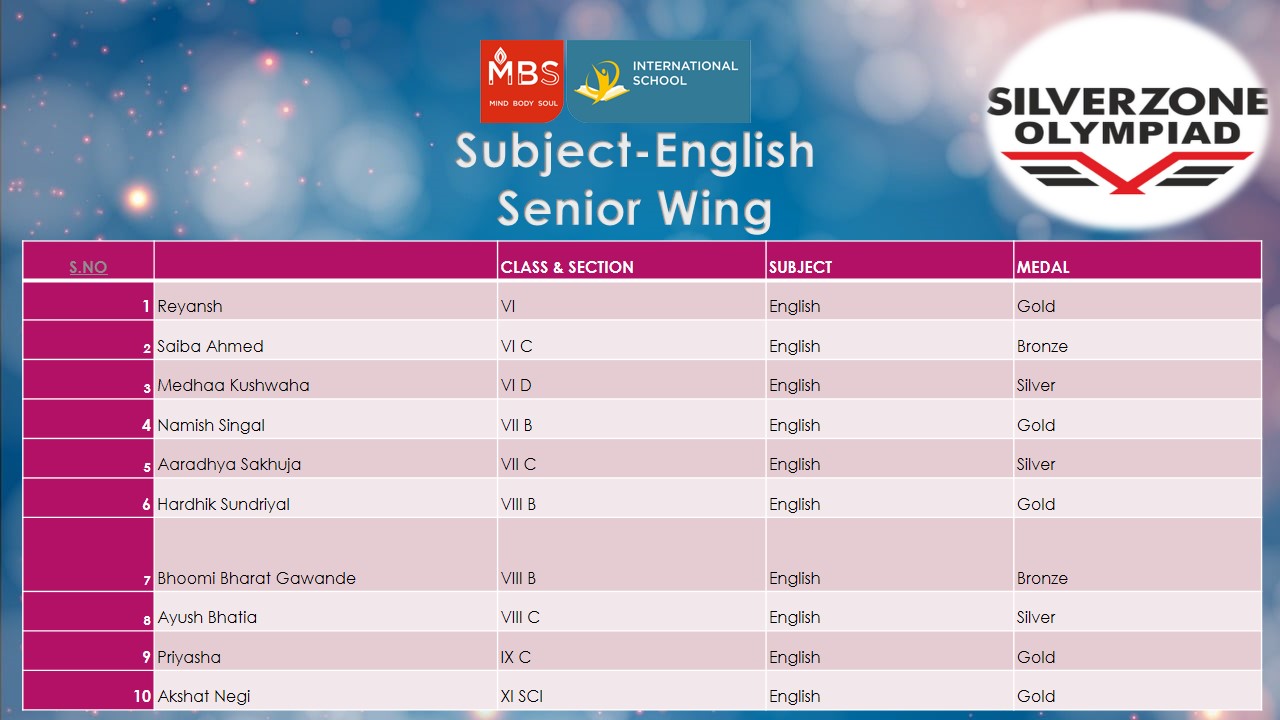 MBS
MIND BODY SOUL
INTERNATIONAL SCHOOL

SILVERZONE OLYMPIAD

Subject-English
Senior Wing

| S.NO | | CLASS & SECTION | SUBJECT | MEDAL |
|---|---|---|---|---|
| 1 | Reyansh | VI | English | Gold |
| 2 | Saiba Ahmed | VI C | English | Bronze |
| 3 | Medhaa Kushwaha | VI D | English | Silver |
| 4 | Namish Singal | VII B | English | Gold |
| 5 | Aaradhya Sakhuja | VII C | English | Silver |
| 6 | Hardhik Sundriyal | VIII B | English | Gold |
| 7 | Bhoomi Bharat Gawande | VIII B | English | Bronze |
| 8 | Ayush Bhatia | VIII C | English | Silver |
| 9 | Priyasha | IX C | English | Gold |
| 10 | Akshat Negi | XI SCI | English | Gold |